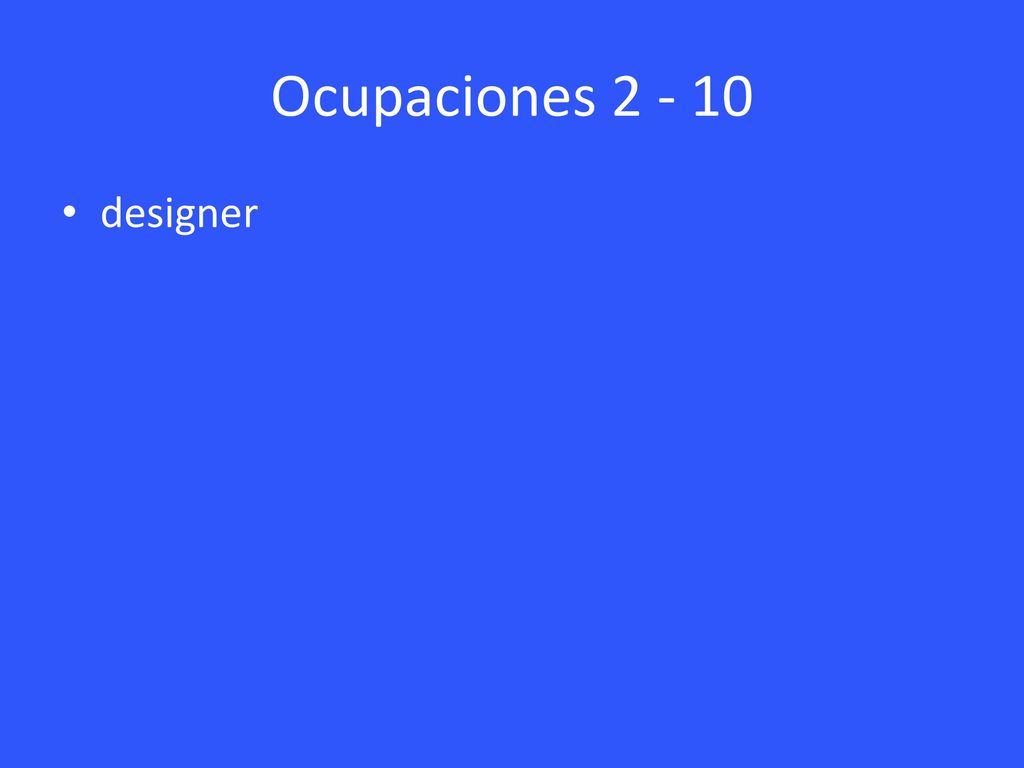 Ocupaciones 2 - 10

• designer